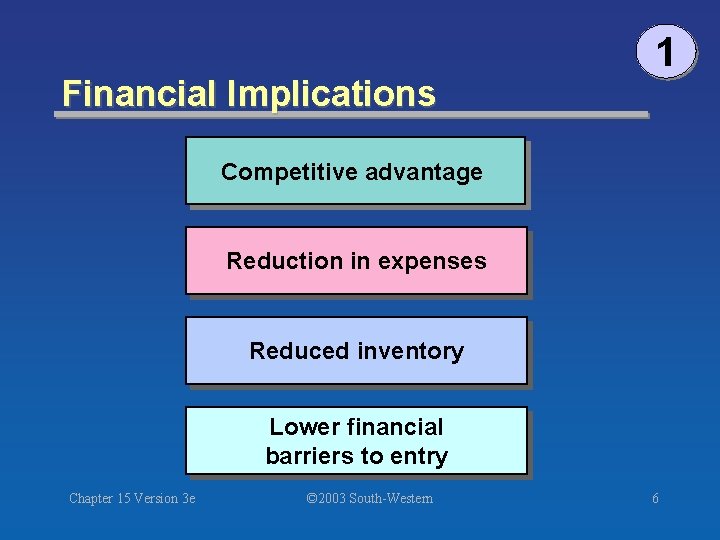 1

Financial Implications

Competitive advantage

Reduction in expenses

Reduced inventory

Lower financial barriers to entry

Chapter 15 Version 3e

©2003 South-Western

6